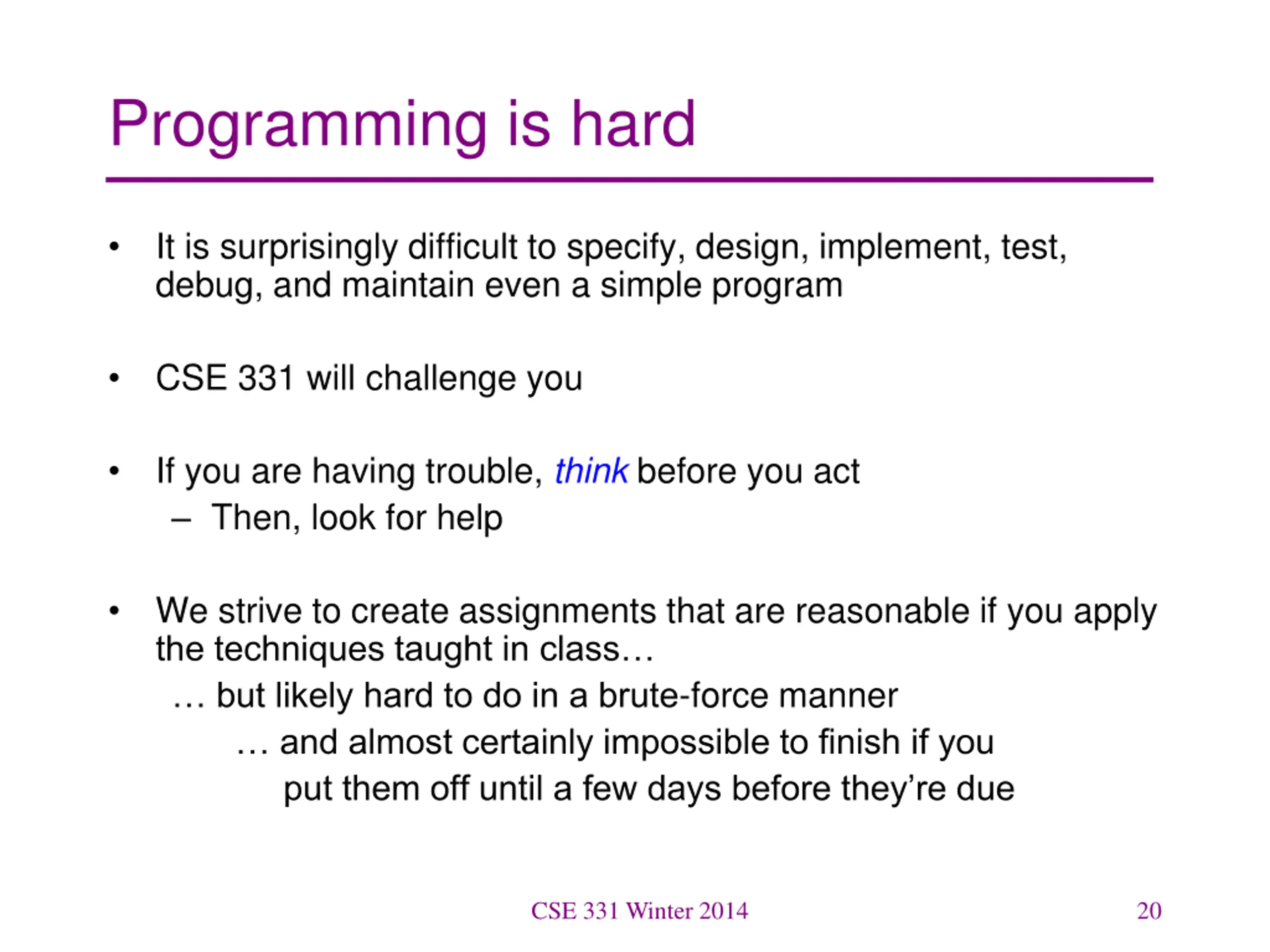 Programming is hard

• It is surprisingly difficult to specify, design, implement, test, debug, and maintain even a simple program

• CSE 331 will challenge you

• If you are having trouble, think before you act
– Then, look for help

• We strive to create assignments that are reasonable if you apply the techniques taught in class…
… but likely hard to do in a brute-force manner
… and almost certainly impossible to finish if you put them off until a few days before they're due

CSE 331 Winter 2014

20